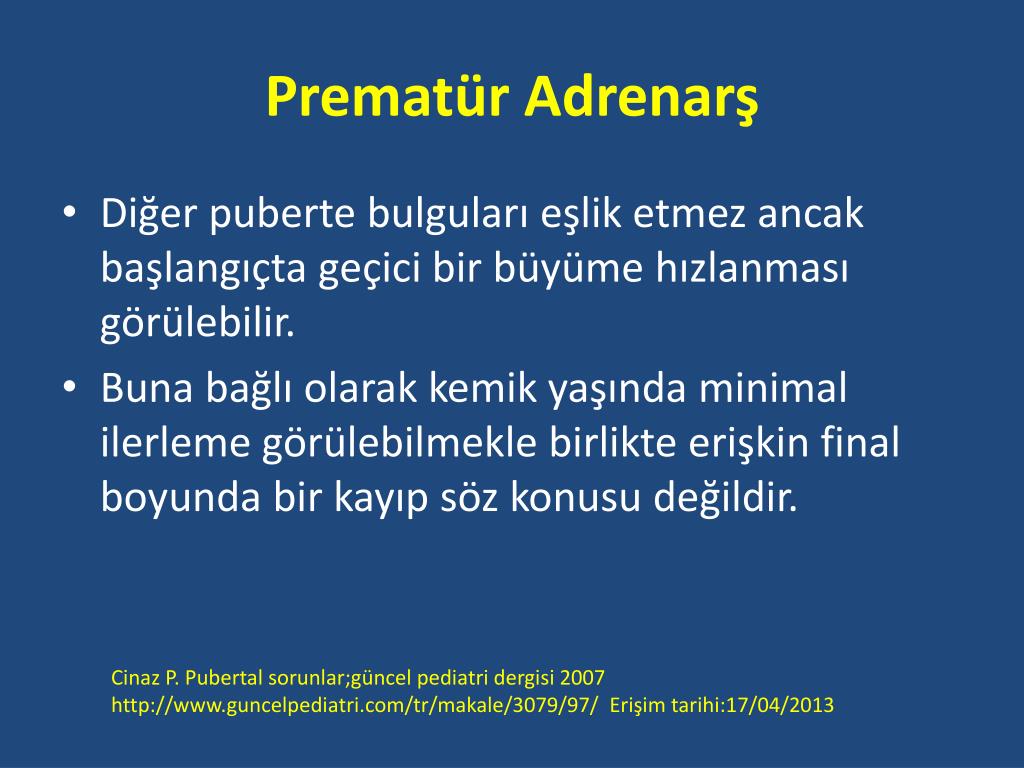 Prematür Adrenarş

• Diğer puberte bulguları eşlik etmez ancak başlangıçta geçici bir büyüme hızlanması görülebilir.
• Buna bağlı olarak kemik yaşında minimal ilerleme görülebilmekle birlikte erişkin final boyunda bir kayıp söz konusu değildir.

Cinaz P. Pubertal sorunlar;güncel pediatri dergisi 2007
http://www.guncelpediatri.com/tr/makale/3079/97/ Erişim tarihi:17/04/2013